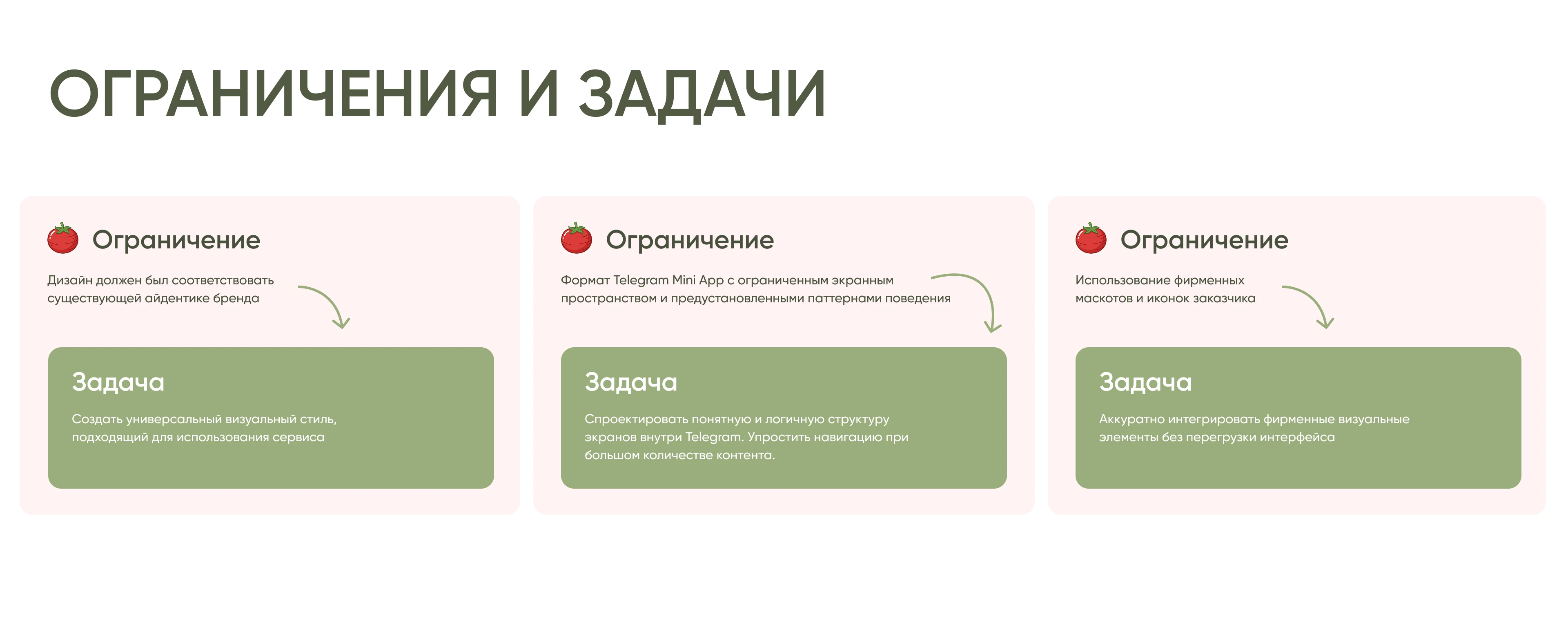 ОГРАНИЧЕНИЯ И ЗАДАЧИ

Ограничение

Дизайн должен был соответствовать существующей айдентике бренда

Задача

Создать универсальный визуальный стиль, подходящий для использования сервиса

Ограничение

Формат Telegram Mini App с ограниченным экранным пространством и предустановленными паттернами поведения

Задача

Спроектировать понятную и логичную структуру экранов внутри Telegram. Упростить навигацию при большом количестве контента.

Ограничение

Использование фирменных маскотов и иконок заказчика

Задача

Аккуратно интегрировать фирменные визуальные элементы без перегрузки интерфейса